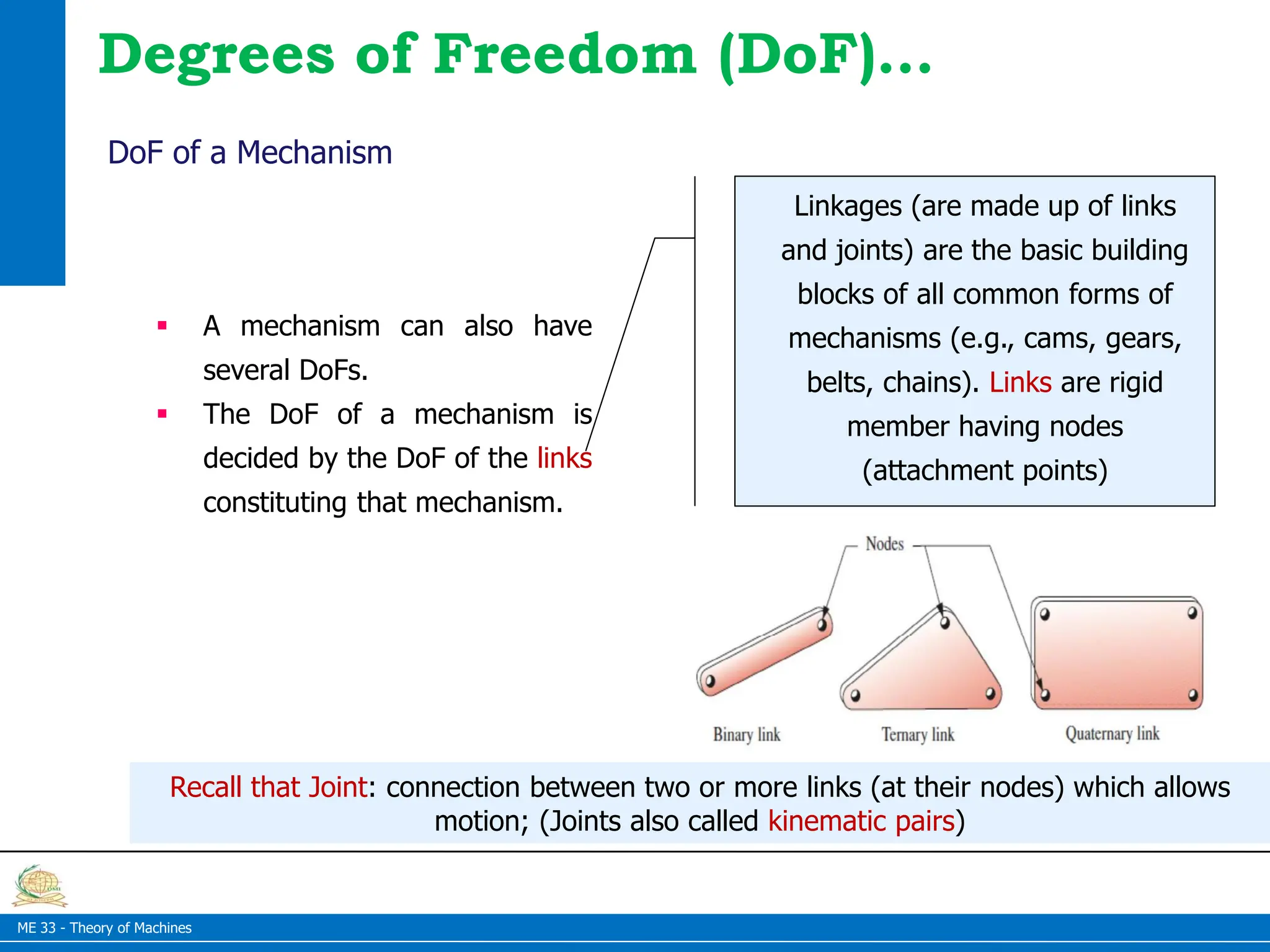 Degrees of Freedom (DoF)...

DoF of a Mechanism

▪ A mechanism can also have several DoFs.
▪ The DoF of a mechanism is decided by the DoF of the links constituting that mechanism.

Linkages (are made up of links and joints) are the basic building blocks of all common forms of mechanisms (e.g., cams, gears, belts, chains). Links are rigid member having nodes (attachment points)

Nodes

Binary link

Ternary link

Quaternary link

Recall that Joint: connection between two or more links (at their nodes) which allows motion; (Joints also called kinematic pairs)

ME 33 - Theory of Machines